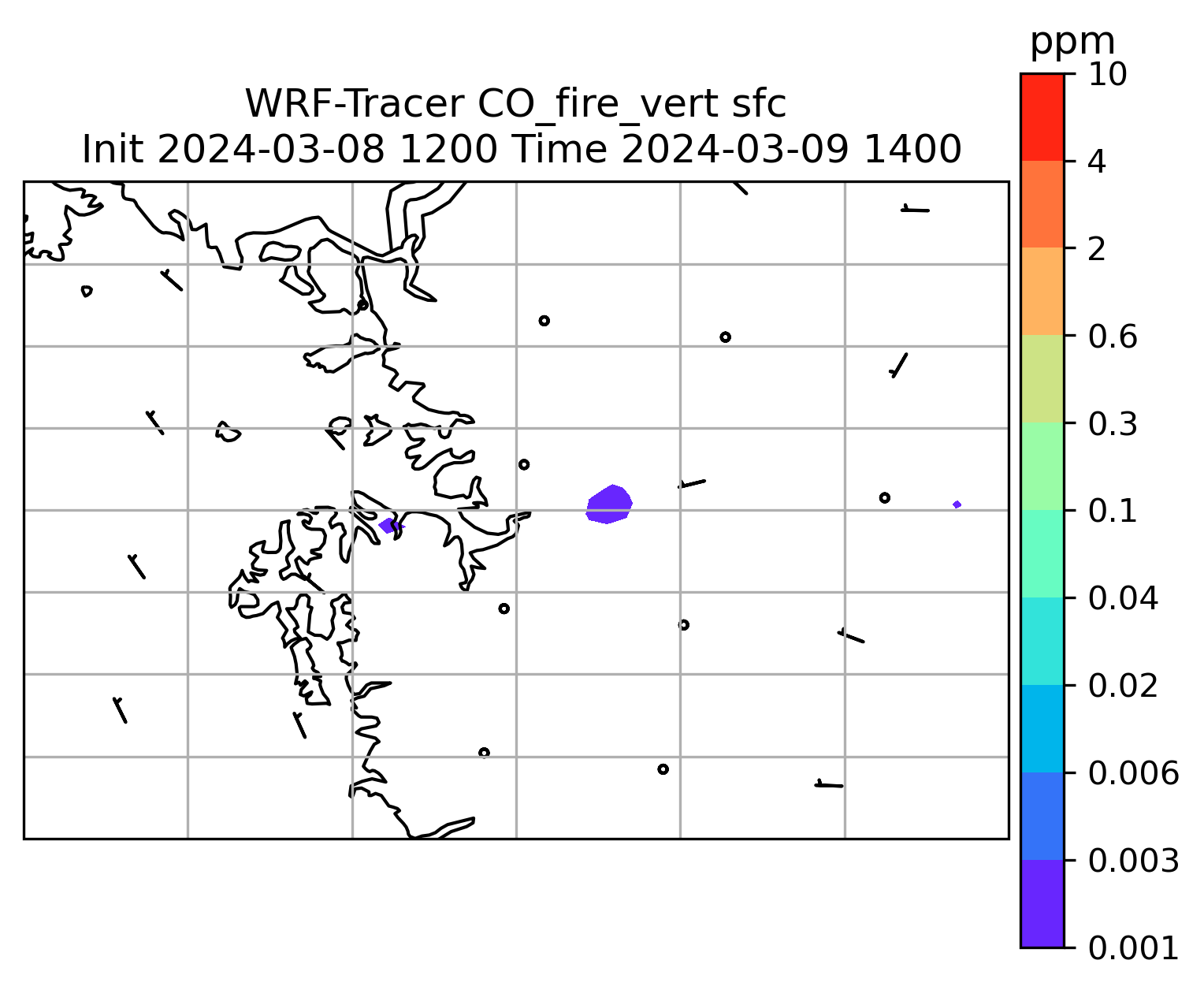 WRF-Tracer CO_fire_vert sfc
Init 2024-03-08 1200 Time 2024-03-09 1400

ppm
10
4
2
0.6
0.3
0.1
0.04
0.02
0.006
0.003
0.001